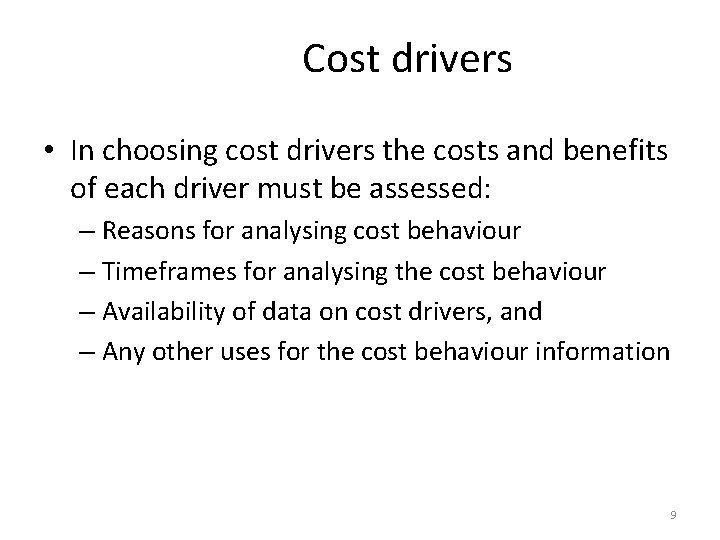 Cost drivers

• In choosing cost drivers the costs and benefits of each driver must be assessed:
– Reasons for analysing cost behaviour
– Timeframes for analysing the cost behaviour
– Availability of data on cost drivers, and
– Any other uses for the cost behaviour information

9